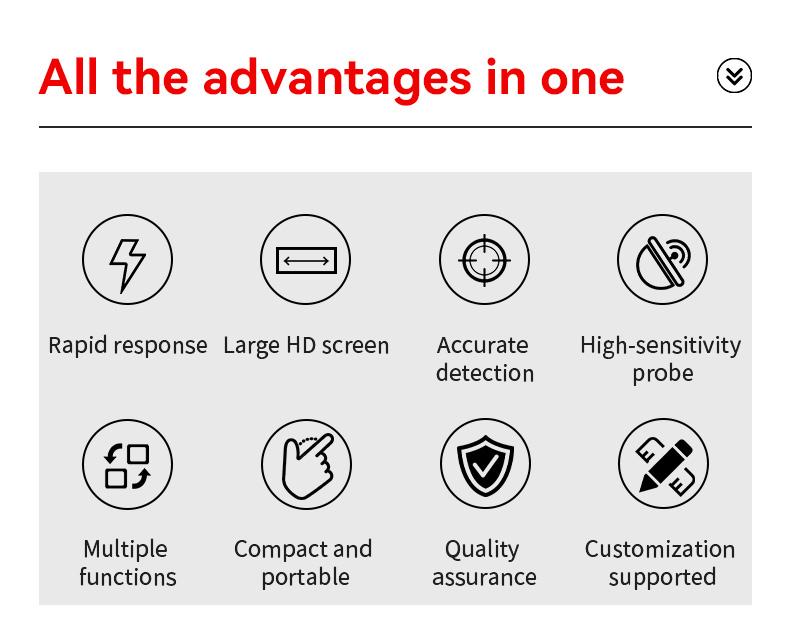 All the advantages in one

Rapid response

Large HD screen

Accurate detection

High-sensitivity probe

Multiple functions

Compact and portable

Quality assurance

Customization supported